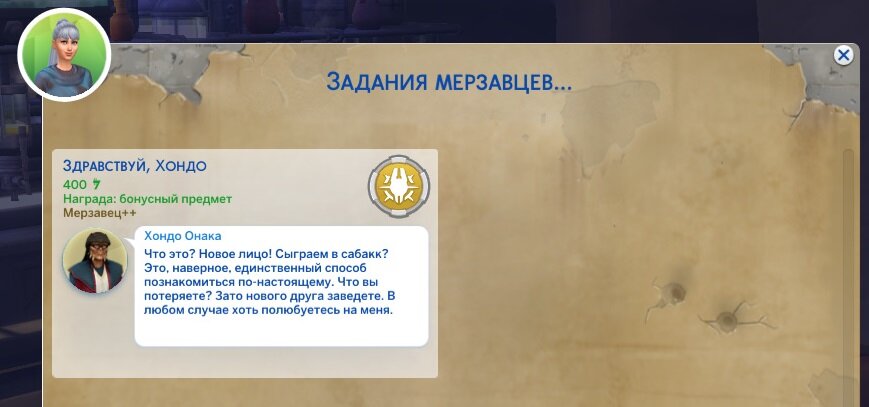 ЗАДАНИЯ МЕРЗАВЦЕВ...

ЗДРАВСТВУЙ, ХОНДО
400
Награда: бонусный предмет
Мерзавец++

Хондо Онака
Что это? Новое лицо! Сыграем в сабакк? Это, наверное, единственный способ познакомиться по-настоящему. Что вы потеряете? Зато нового друга заведете. В любом случае хоть полюбуетесь на меня.